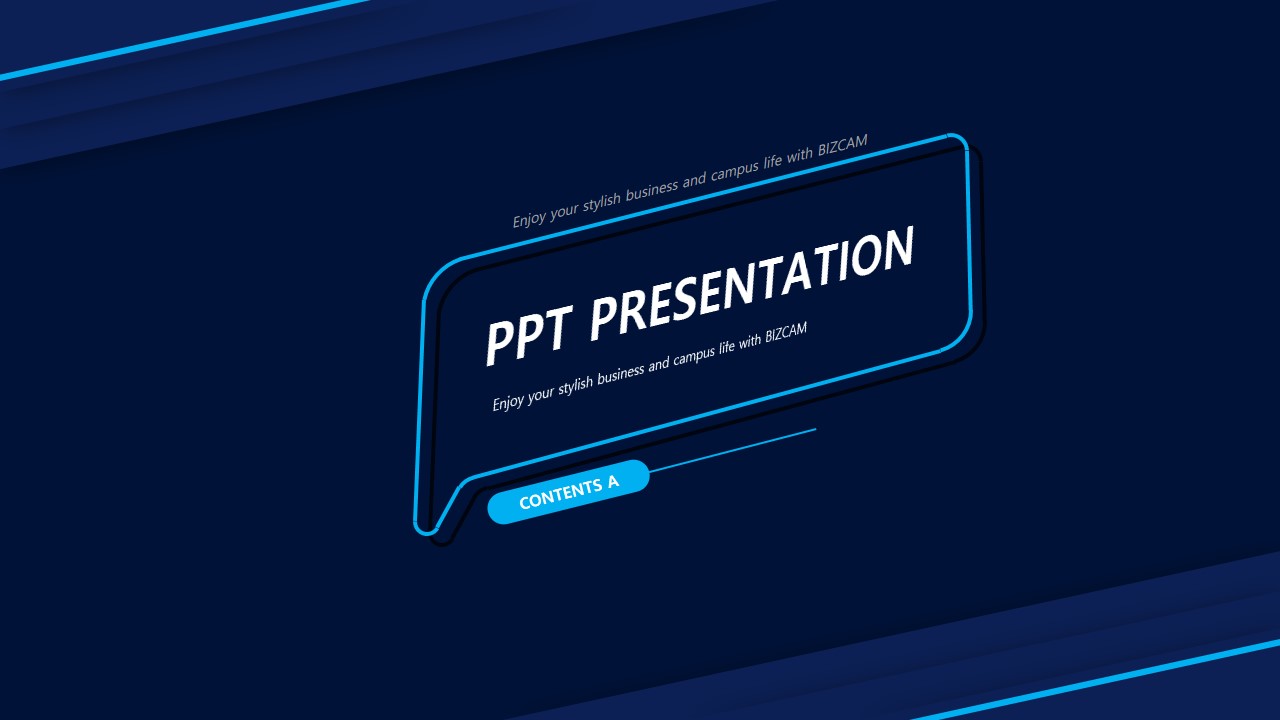 Enjoy your stylish business and campus life with BIZCAM

PPT PRESENTATION

Enjoy your stylish business and campus life with BIZCAM

CONTENTS A